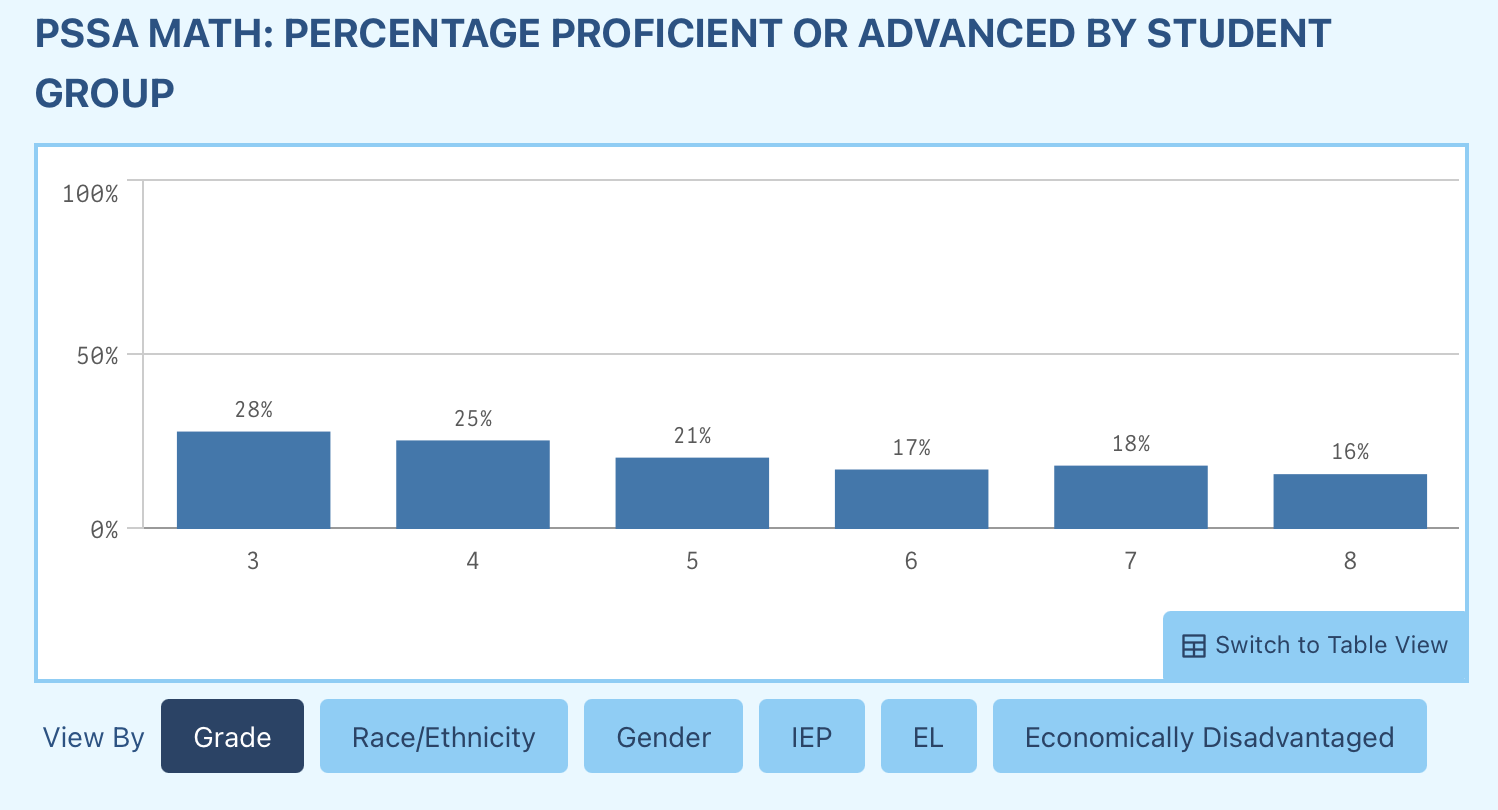 PSSA MATH: PERCENTAGE PROFICIENT OR ADVANCED BY STUDENT GROUP

100%
50%
0%

28%
25%
21%
17%
18%
16%

3
4
5
6
7
8

Switch to Table View

View By Grade Race/Ethnicity Gender IEP EL Economically Disadvantaged